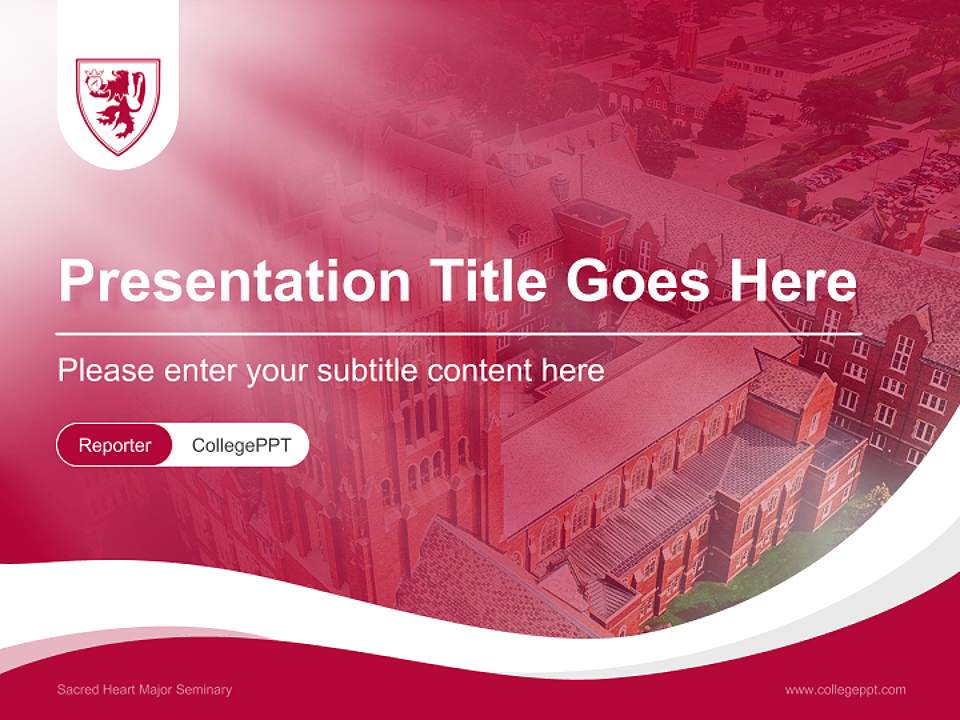 Presentation Title Goes Here

Please enter your subtitle content here

Reporter CollegePPT

Sacred Heart Major Seminary

www.collegeppt.com